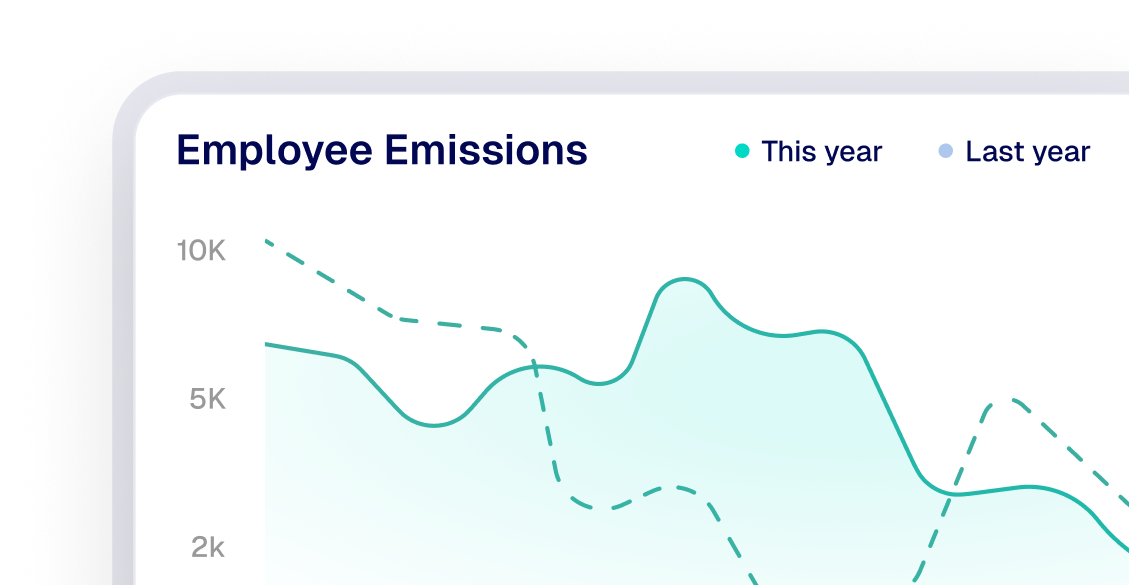 Employee Emissions

This year

Last year

10K

5K

2k